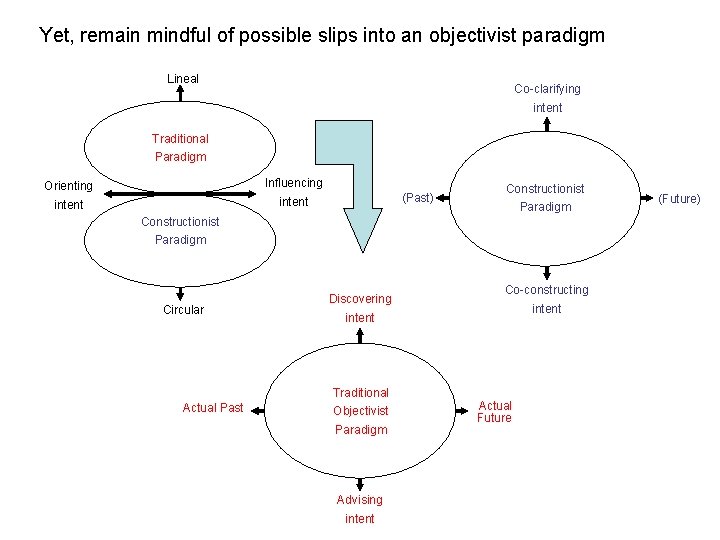 Yet, remain mindful of possible slips into an objectivist paradigm

Lineal

Traditional Paradigm

Orienting intent

Influencing intent

Constructionist Paradigm

Circular

Co-clarifying intent

(Past)

Constructionist Paradigm

(Future)

Co-constructing intent

Discovering intent

Actual Past

Traditional Objectivist Paradigm

Actual Future

Advising intent